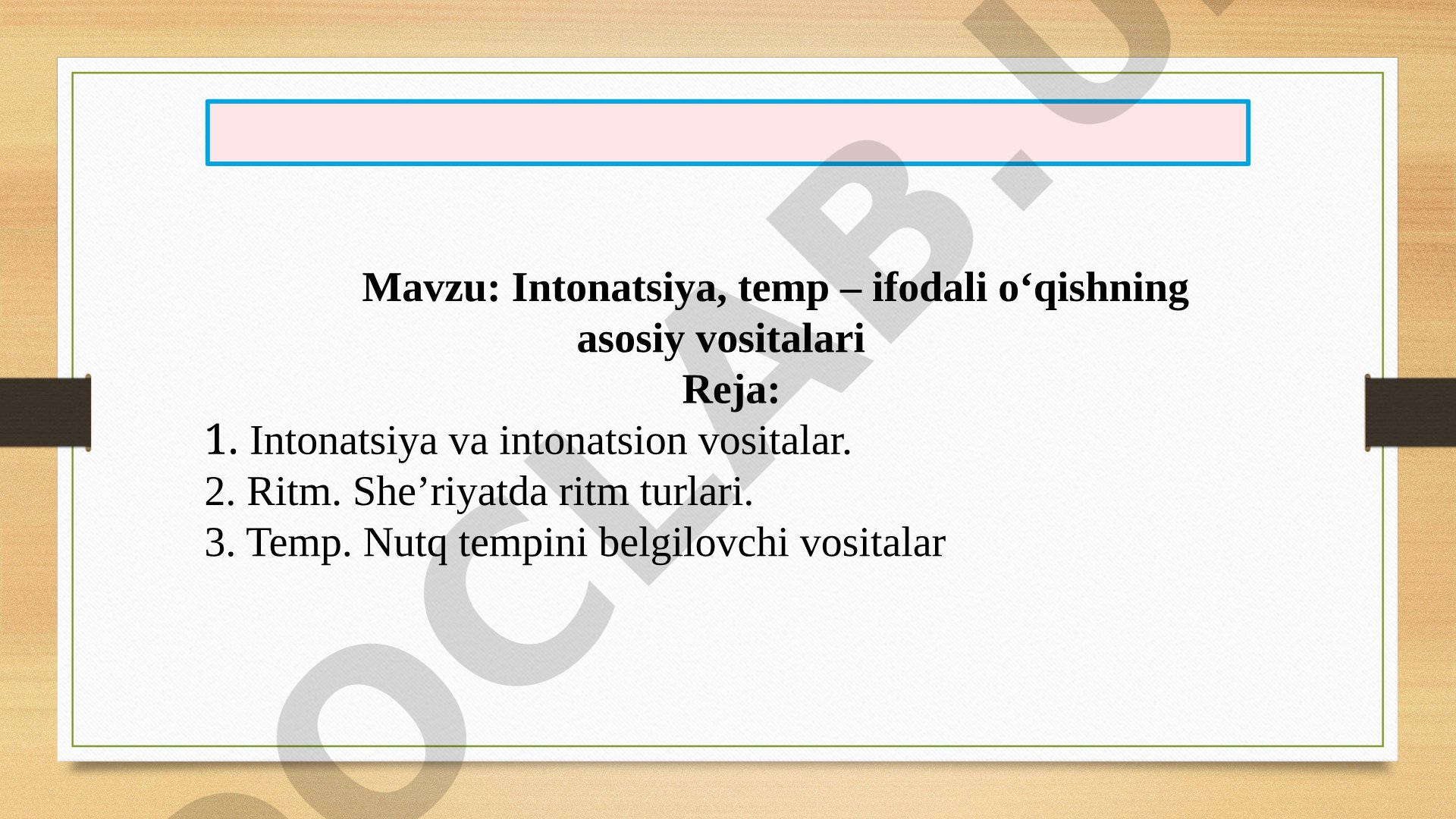 Mavzu: Intonatsiya, temp – ifodali o‘qishning asosiy vositalari

Reja:

1. Intonatsiya va intonatsion vositalar.
2. Ritm. She’riyatda ritm turlari.
3. Temp. Nutq tempini belgilovchi vositalar

OCLAB.U